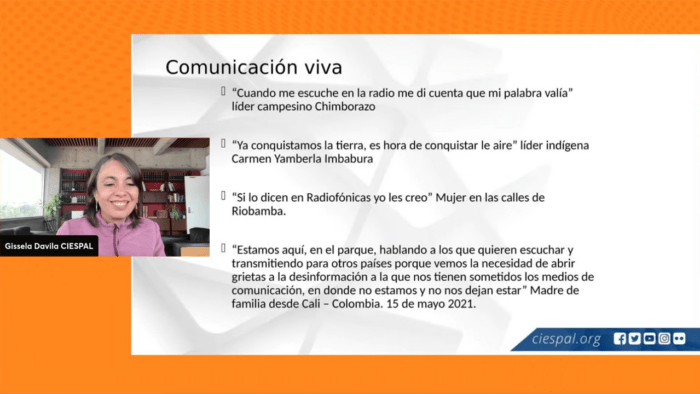 Comunicación viva

"Cuando me escuche en la radio me di cuenta que mi palabra valía" líder campesino Chimborazo

"Ya conquistamos la tierra, es hora de conquistar le aire" líder indígena Carmen Yamberla Imbabura

"Si lo dicen en Radiofónicas yo les creo" Mujer en las calles de Riobamba.

"Estamos aquí, en el parque, hablando a los que quieren escuchar y transmitiendo para otros países porque vemos la necesidad de abrir grietas a la desinformación a la que nos tienen sometidos los medios de comunicación, en donde no estamos y no nos dejan estar" Madre de familia desde Cali – Colombia. 15 de mayo 2021.

Gissela Davila CIESPAL

ciespal.org